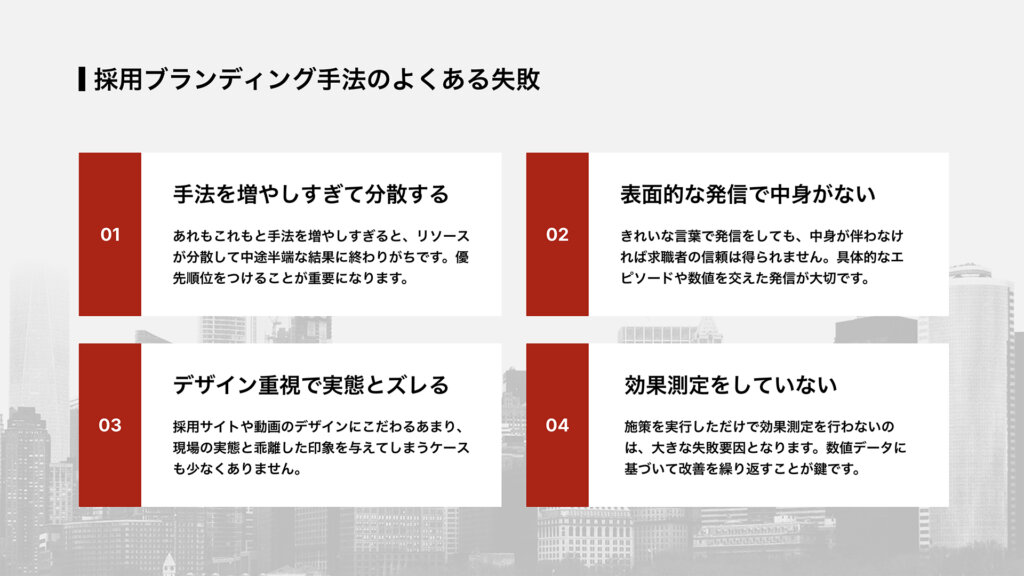 採用ブランディング手法のよくある失敗

01

手法を増やしすぎて分散する

あれもこれもと手法を増やしすぎると、リソースが分散して中途半端な結果に終わりがちです。優先順位をつけることが重要になります。

02

表面的な発信で中身がない

きれいな言葉で発信をしても、中身が伴わなければ求職者の信頼は得られません。具体的なエピソードや数値を交えた発信が大切です。

03

デザイン重視で実態とズレる

採用サイトや動画のデザインにこだわるあまり、現場の実態と乖離した印象を与えてしまうケースも少なくありません。

04

効果測定をしていない

施策を実行しただけで効果測定を行わないのは、大きな失敗要因となります。数値データに基づいて改善を繰り返すことが鍵です。